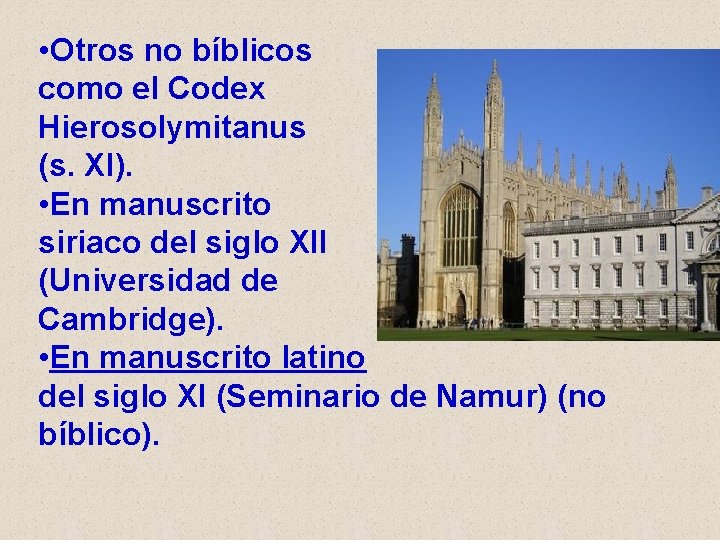 •Otros no bíblicos como el Codex Hierosolymitanus (s. XI).

•En manuscrito siriaco del siglo XII (Universidad de Cambridge).

•En manuscrito latino del siglo XI (Seminario de Namur) (no bíblico).